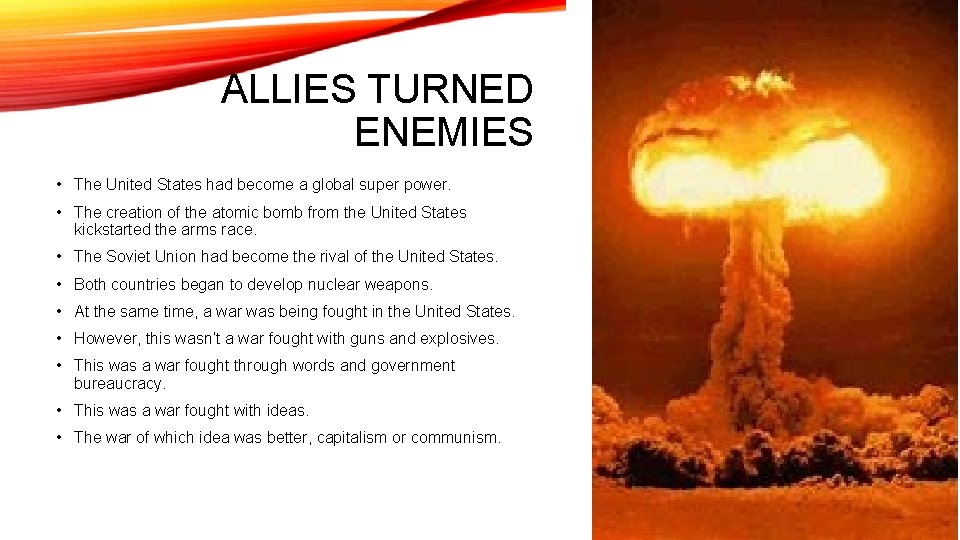 ALLIES TURNED ENEMIES

• The United States had become a global super power.
• The creation of the atomic bomb from the United States kickstarted the arms race.
• The Soviet Union had become the rival of the United States.
• Both countries began to develop nuclear weapons.
• At the same time, a war was being fought in the United States.
• However, this wasn't a war fought with guns and explosives.
• This was a war fought through words and government bureaucracy.
• This was a war fought with ideas.
• The war of which idea was better, capitalism or communism.